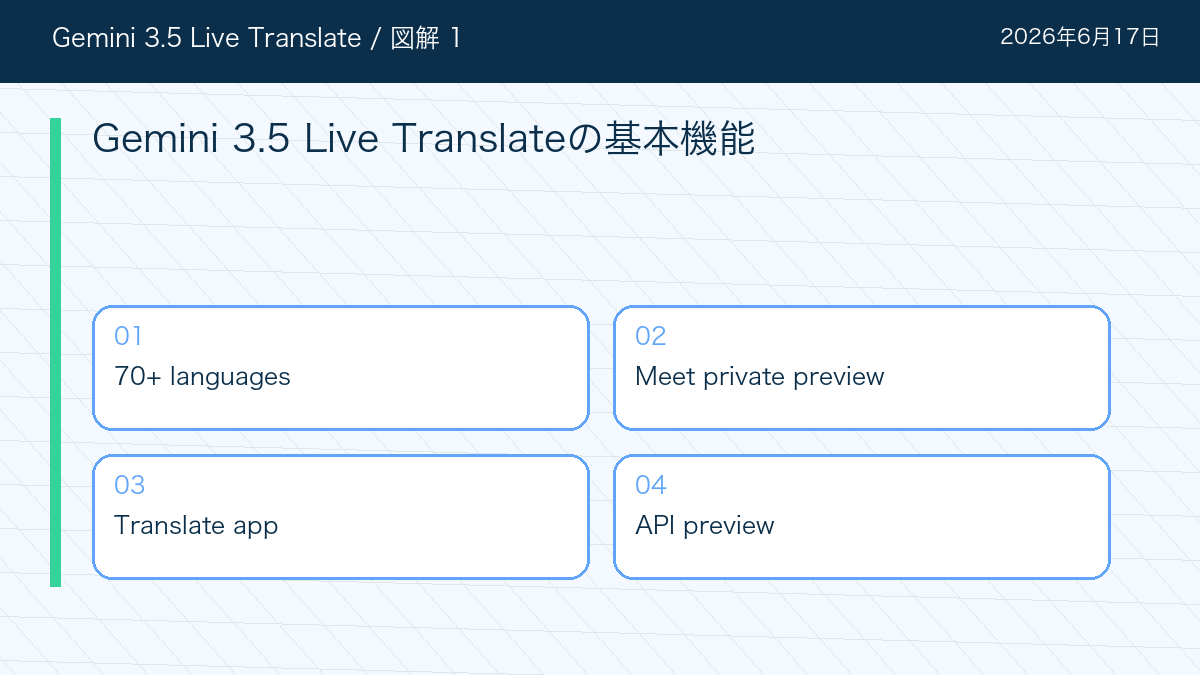 Gemini 3.5 Live Translate / 図解 1

2026年6月17日

Gemini 3.5 Live Translateの基本機能

01
70+ languages

02
Meet private preview

03
Translate app

04
API preview